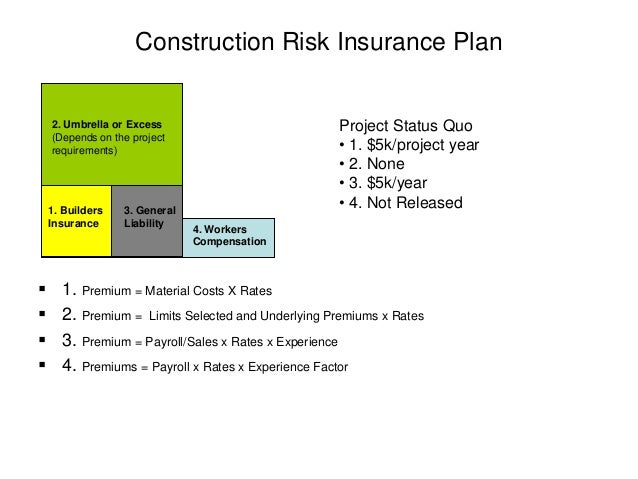 Construction Risk Insurance Plan

2. Umbrella or Excess
(Depends on the project requirements)

1. Builders Insurance

3. General Liability

4. Workers Compensation

Project Status Quo
• 1. \$5k/project year
• 2. None
• 3. \$5k/year
• 4. Not Released

▪ 1. Premium = Material Costs X Rates
▪ 2. Premium = Limits Selected and Underlying Premiums x Rates
▪ 3. Premium = Payroll/Sales x Rates x Experience
▪ 4. Premiums = Payroll x Rates x Experience Factor